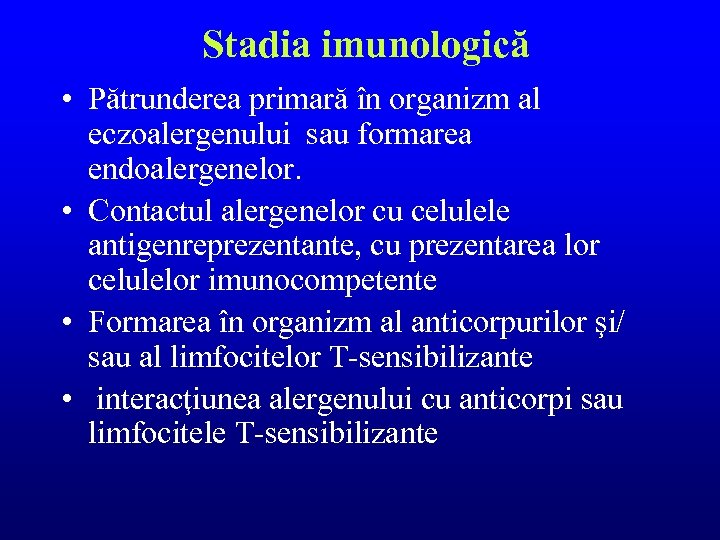 Stadia imunologică

• Pătrunderea primară în organizm al eczoalergenului sau formarea endoalergenelor.
• Contactul alergenelor cu celulele antigenreprezentante, cu prezentarea lor celulelor imunocompetente
• Formarea în organizm al anticorpurilor şi/ sau al limfocitelor T-sensibilizante
• interacţiunea alergenului cu anticorpi sau limfocitele T-sensibilizante